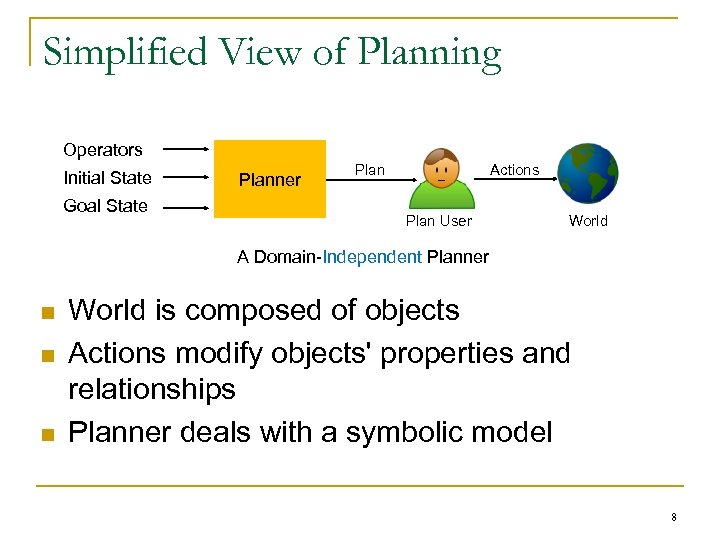 Simplified View of Planning

Operators
Initial State
Goal State

Planner

Plan

Plan User

Actions

World

A Domain-Independent Planner

- World is composed of objects
- Actions modify objects' properties and relationships
- Planner deals with a symbolic model

8